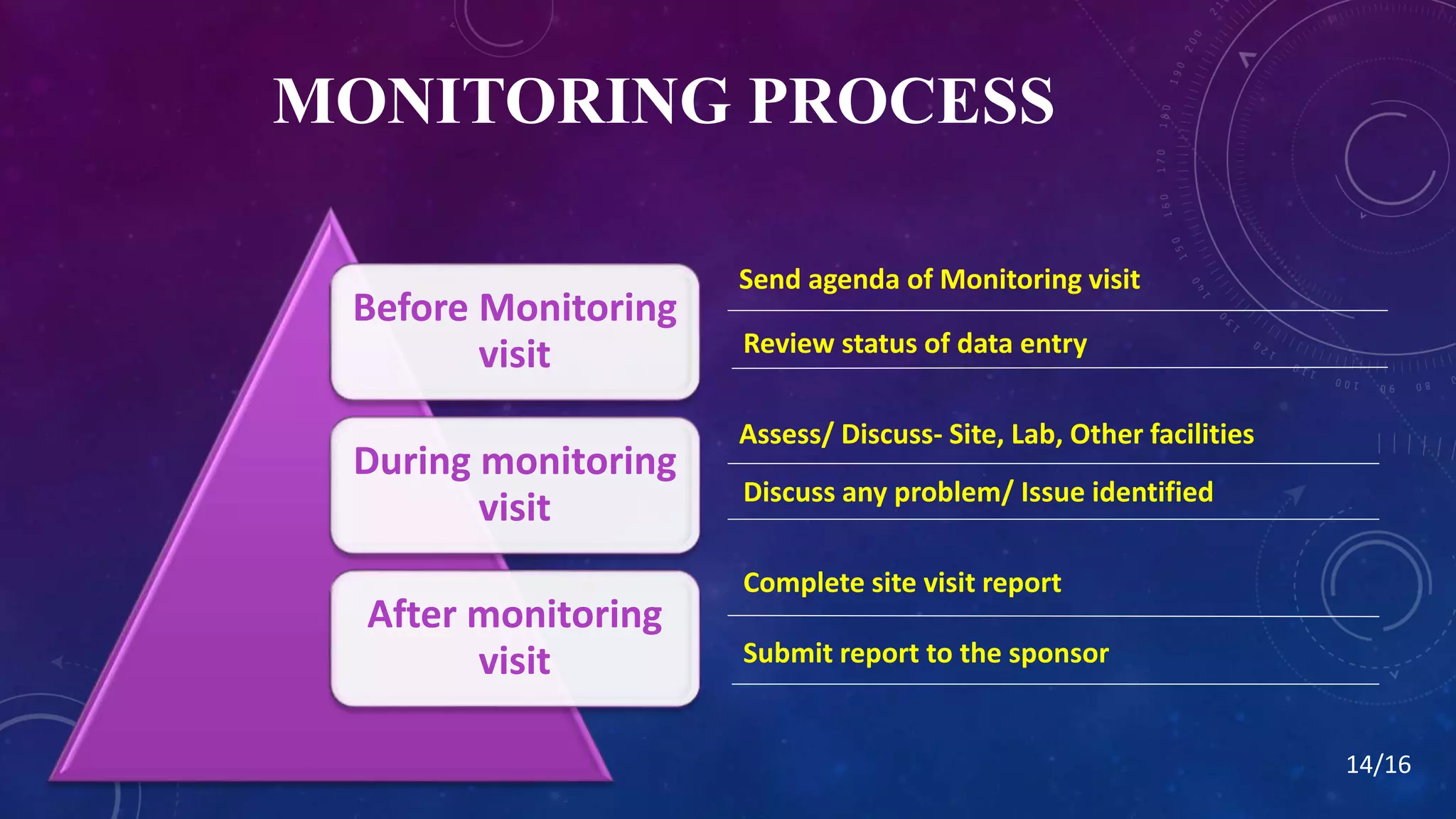 MONITORING PROCESS

Before Monitoring visit

Send agenda of Monitoring visit

Review status of data entry

During monitoring visit

Assess/ Discuss- Site, Lab, Other facilities

Discuss any problem/ Issue identified

After monitoring visit

Complete site visit report

Submit report to the sponsor

14/16